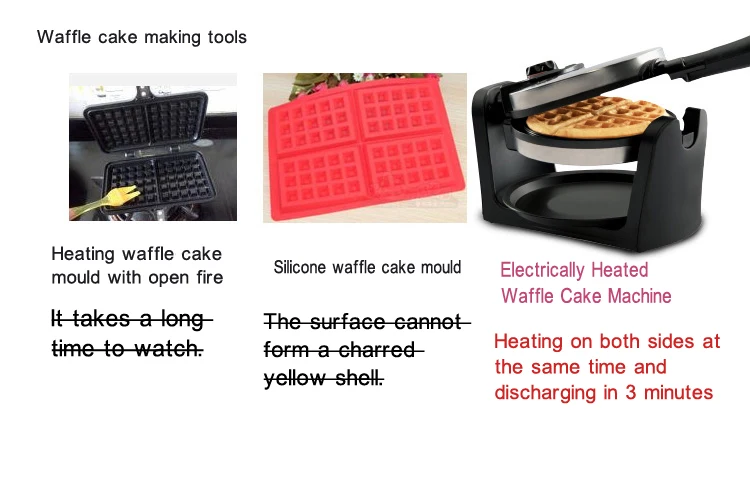 Waffle cake making tools

Heating waffle cake mould with open fire

It takes a long time to watch.

Silicone waffle cake mould

The surface cannot form a charred yellow shell.

Electrically Heated Waffle Cake Machine

Heating on both sides at the same time and discharging in 3 minutes